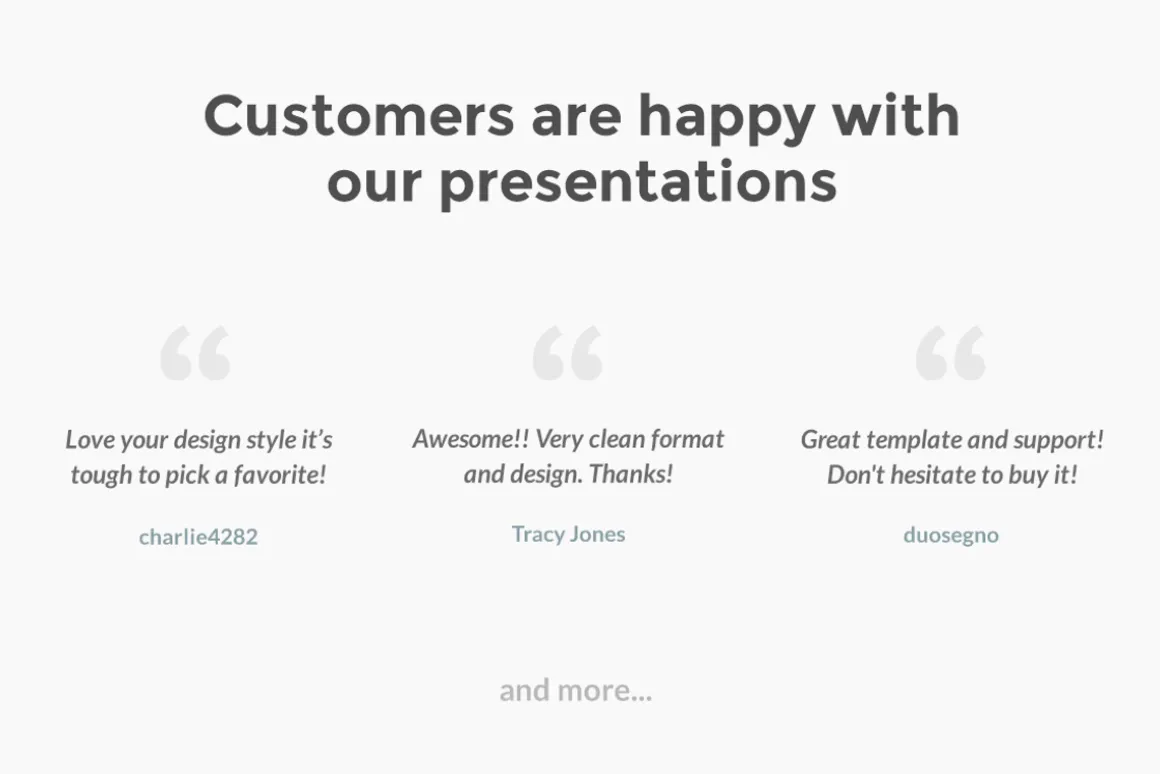 Customers are happy with our presentations

“

Love your design style it’s tough to pick a favorite!

charlie4282

“

Awesome!! Very clean format and design. Thanks!

Tracy Jones

“

Great template and support! Don't hesitate to buy it!

duosegno

and more...